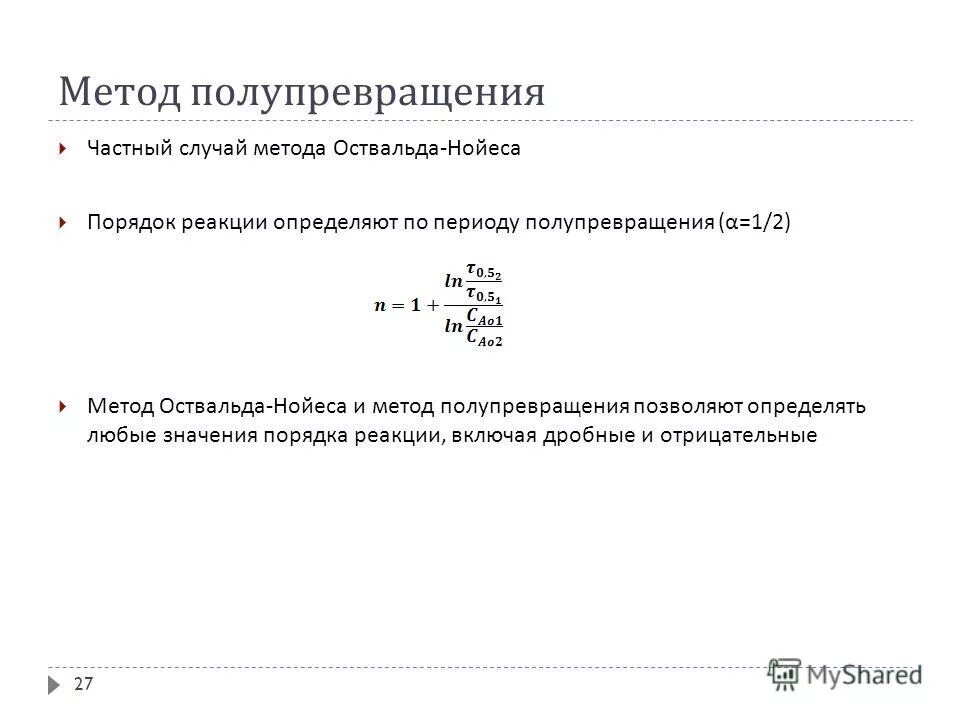 Метод полупревращения

Частный случай метода Оствальда-Нойеса

Порядок реакции определяют по периоду полупревращения (α=1/2)

$n = 1 + \frac{ln\frac{\tau_{0.5_2}}{\tau_{0.5_1}}}{ln\frac{C_{Ao1}}{C_{Ao2}}}$

Метод Оствальда-Нойеса и метод полупревращения позволяют определять любые значения порядка реакции, включая дробные и отрицательные

27

MyShared